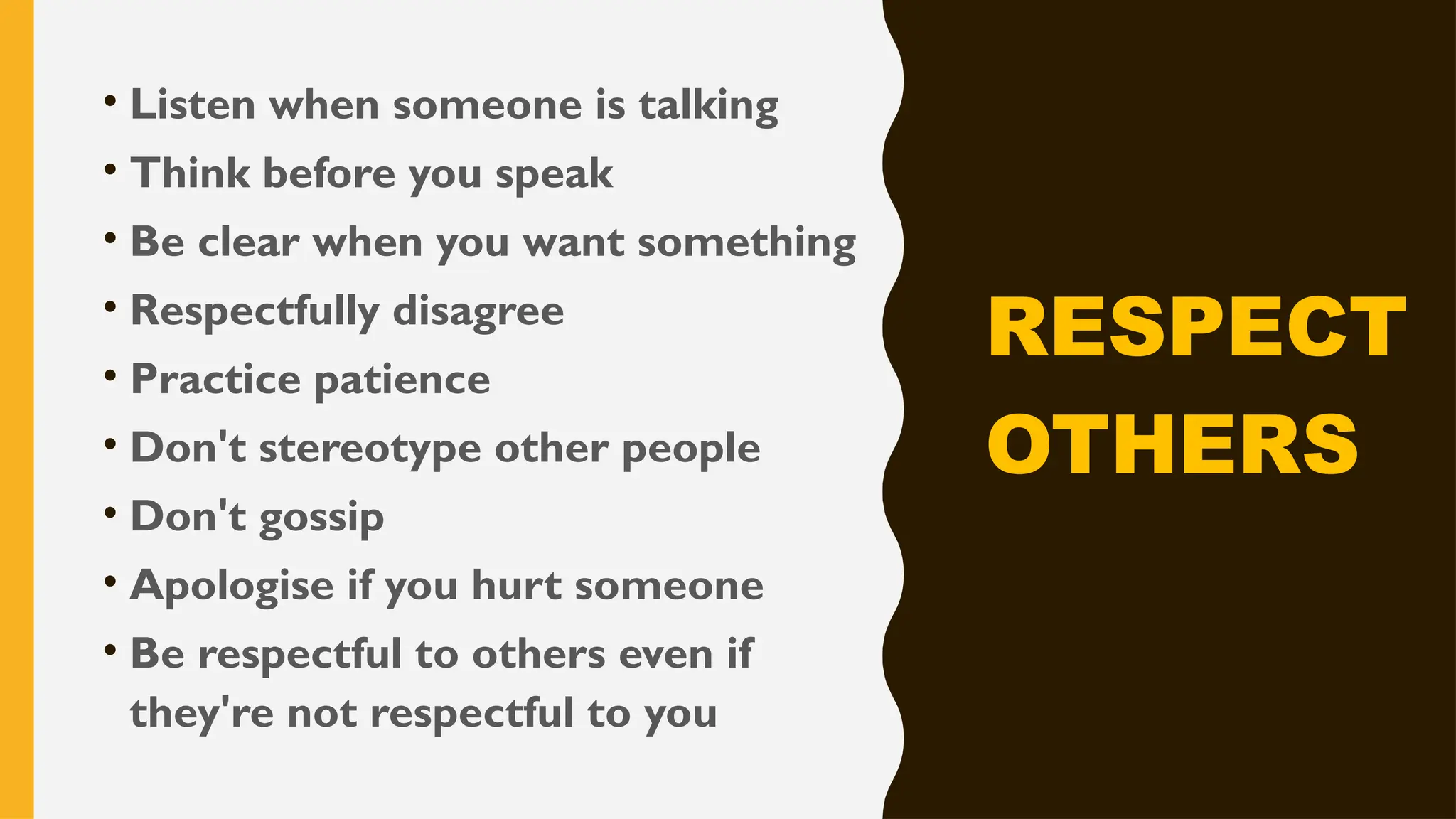 • Listen when someone is talking
• Think before you speak
• Be clear when you want something
• Respectfully disagree
• Practice patience
• Don't stereotype other people
• Don't gossip
• Apologise if you hurt someone
• Be respectful to others even if they're not respectful to you

RESPECT OTHERS